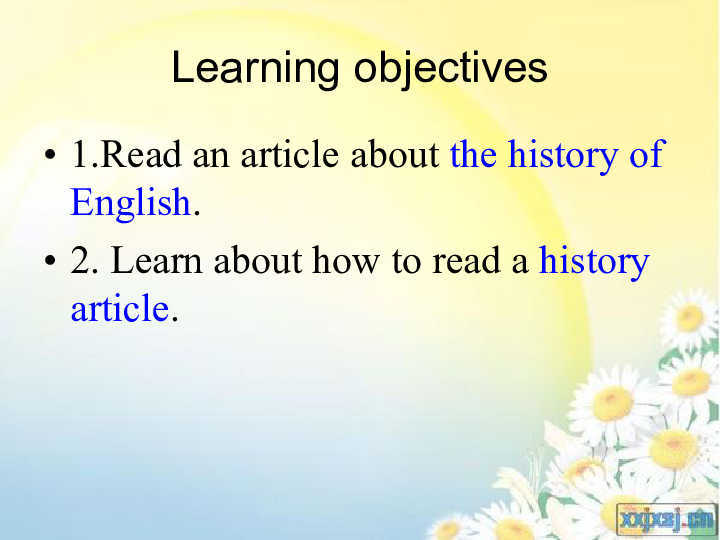 Learning objectives

• 1.Read an article about the history of English.

• 2. Learn about how to read a history article.

xxjxsj.cn